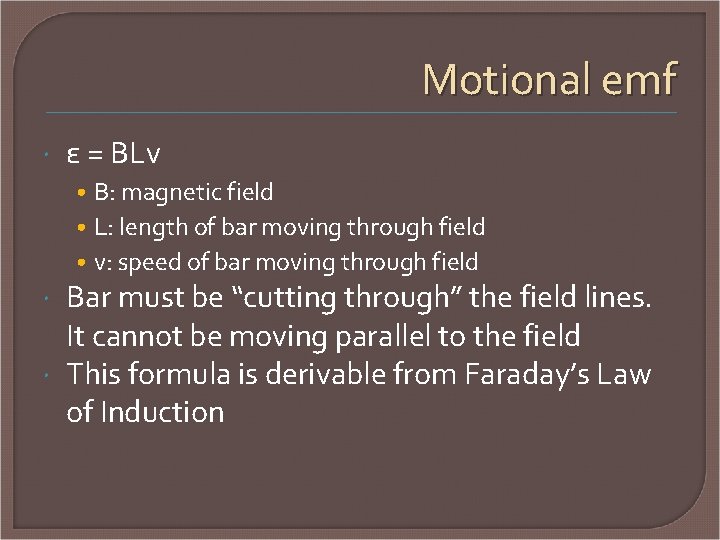 Motional emf

- $\varepsilon = BLv$
  - B: magnetic field
  - L: length of bar moving through field
  - v: speed of bar moving through field
- Bar must be “cutting through” the field lines. It cannot be moving parallel to the field
- This formula is derivable from Faraday’s Law of Induction